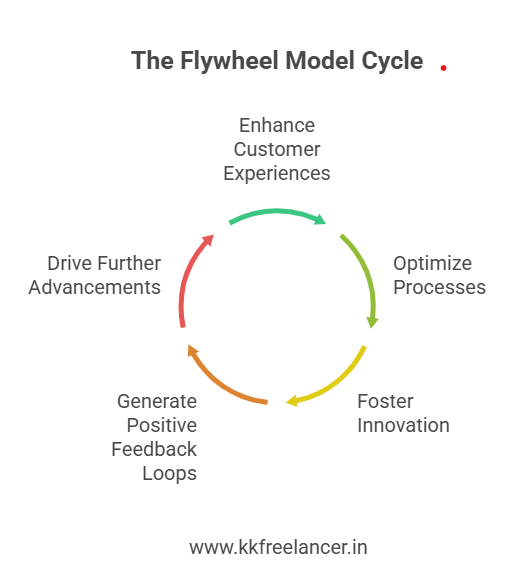 The Flywheel Model Cycle

Enhance Customer Experiences

Optimize Processes

Foster Innovation

Generate Positive Feedback Loops

Drive Further Advancements

www.kkfreelancer.in